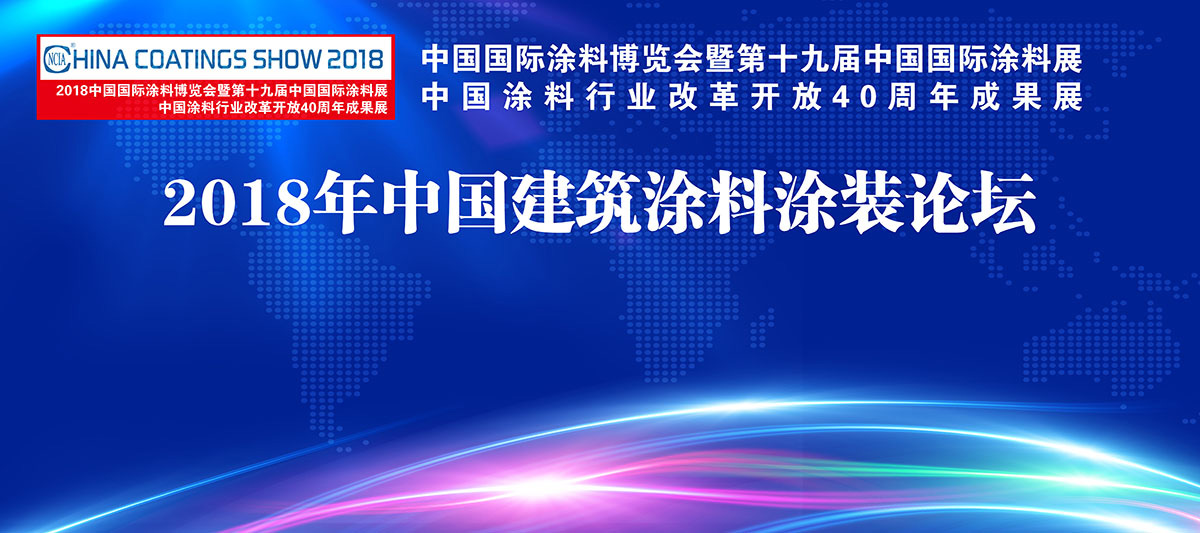 NCIA CHINA COATINGS SHOW 2018
2018中国国际涂料博览会暨第十九届中国国际涂料展
中国涂料行业改革开放40周年成果展

中国国际涂料博览会暨第十九届中国国际涂料展
中国涂料行业改革开放40周年成果展

2018年中国建筑涂料涂装论坛